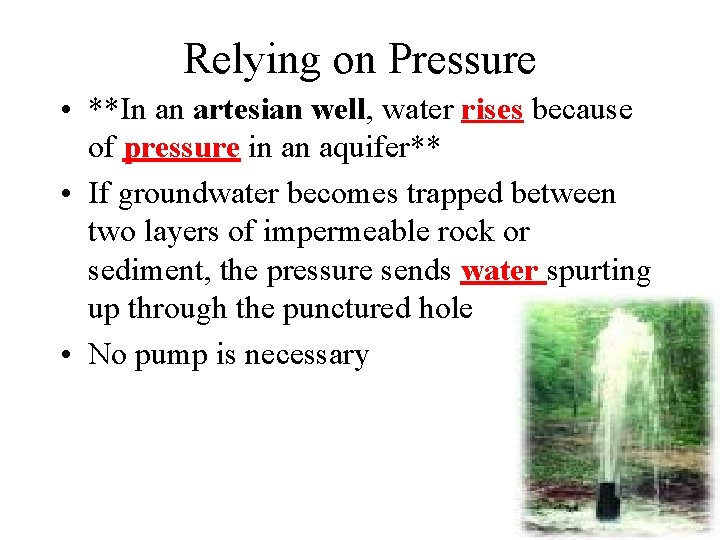 Relying on Pressure

• **In an artesian well, water rises because of pressure in an aquifer**

• If groundwater becomes trapped between two layers of impermeable rock or sediment, the pressure sends water spurting up through the punctured hole

• No pump is necessary